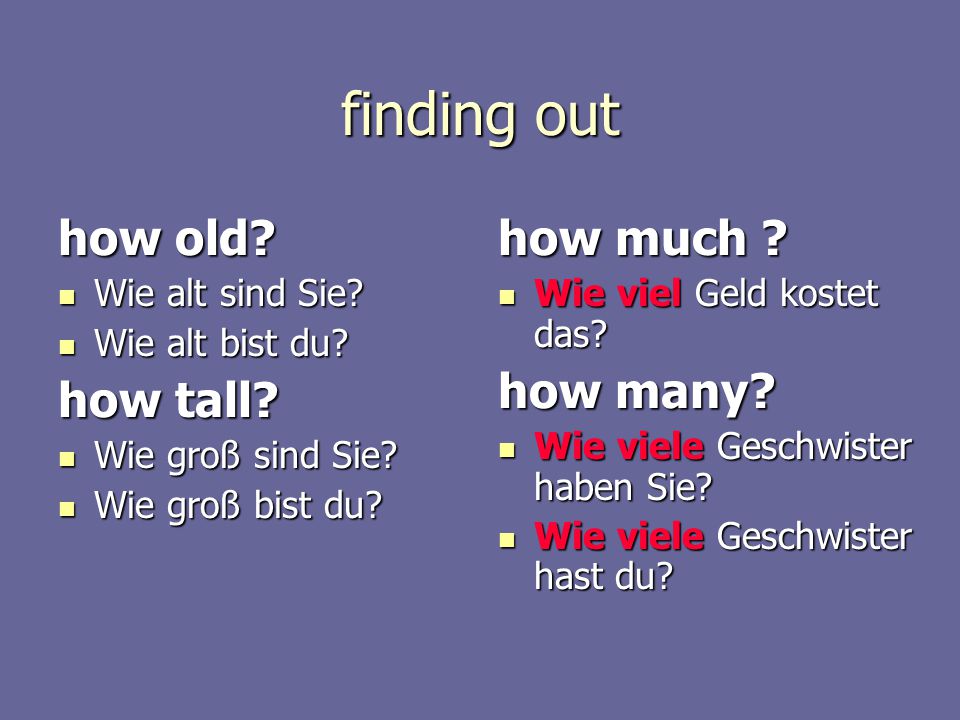 finding out

how old?

- Wie alt sind Sie?
- Wie alt bist du?

how tall?

- Wie groß sind Sie?
- Wie groß bist du?

how much ?

- Wie viel Geld kostet das?

how many?

- Wie viele Geschwister haben Sie?
- Wie viele Geschwister hast du?